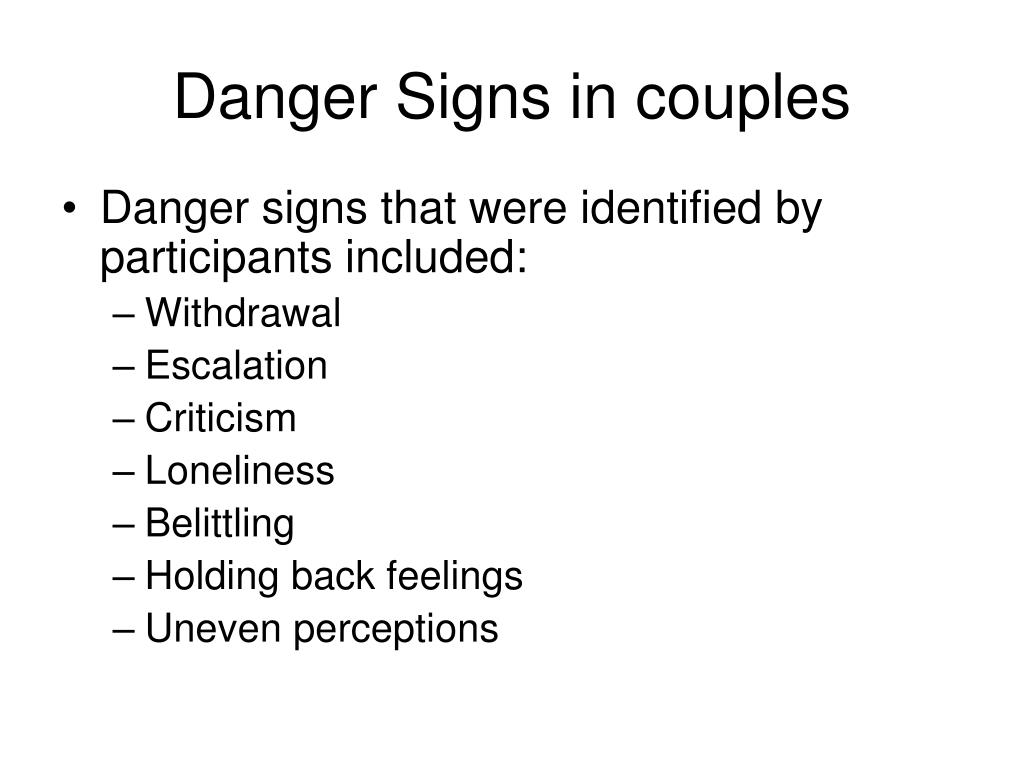 Danger Signs in couples

• Danger signs that were identified by participants included:
– Withdrawal
– Escalation
– Criticism
– Loneliness
– Belittling
– Holding back feelings
– Uneven perceptions